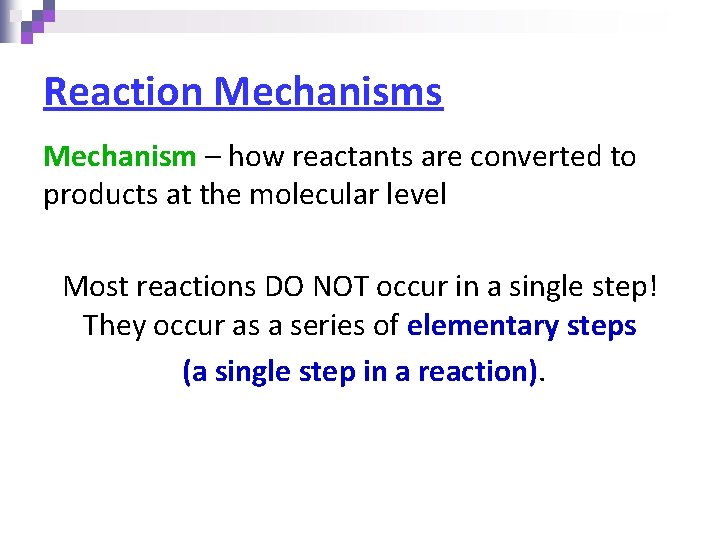 Reaction Mechanisms

Mechanism – how reactants are converted to products at the molecular level

Most reactions DO NOT occur in a single step! They occur as a series of elementary steps

(a single step in a reaction).